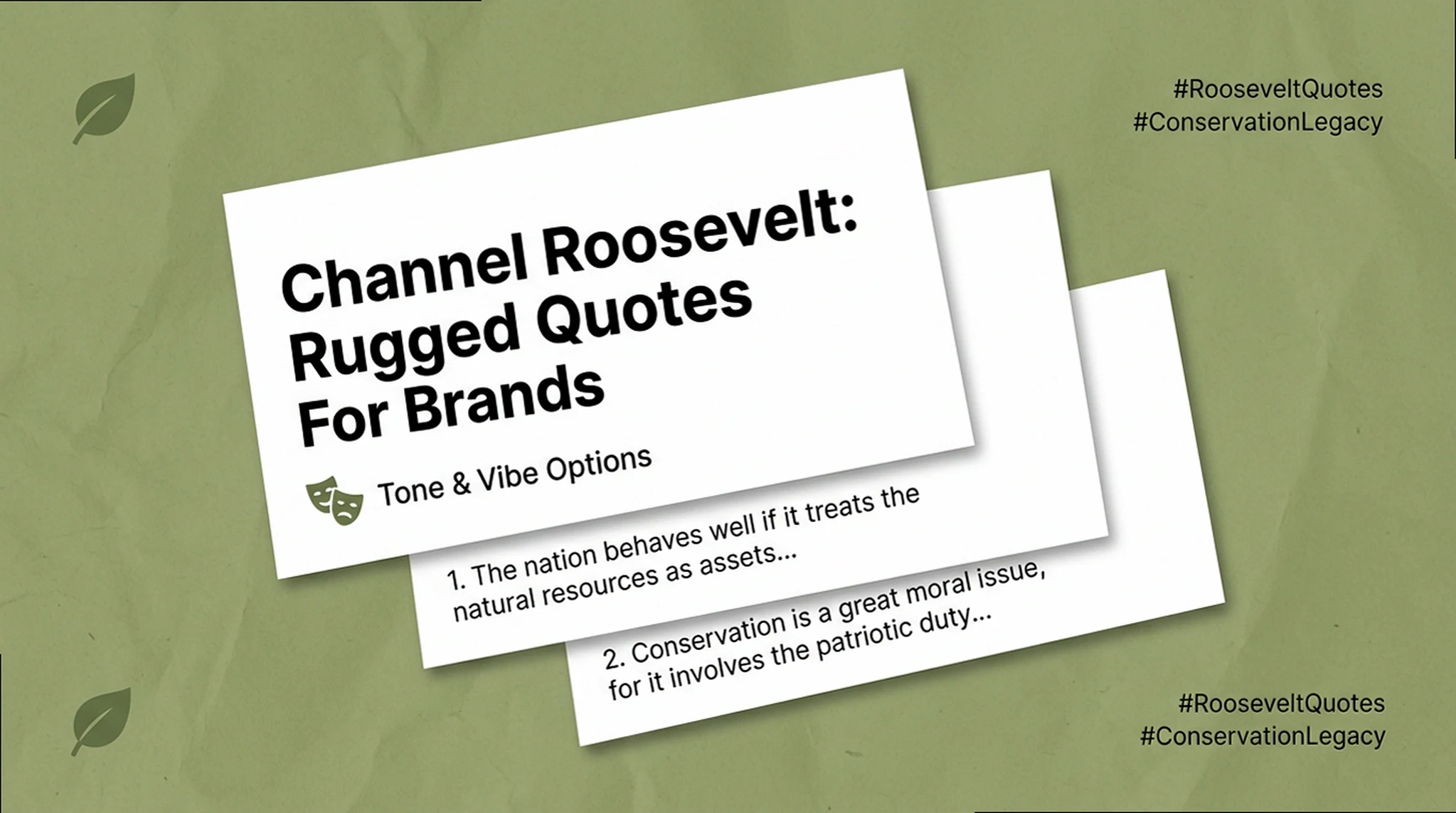 #RooseveltQuotes
#ConservationLegacy

Channel Roosevelt: Rugged Quotes For Brands

Tone & Vibe Options

1. The nation behaves well if it treats the natural resources as assets...

2. Conservation is a great moral issue, for it involves the patriotic duty...

#RooseveltQuotes
#ConservationLegacy